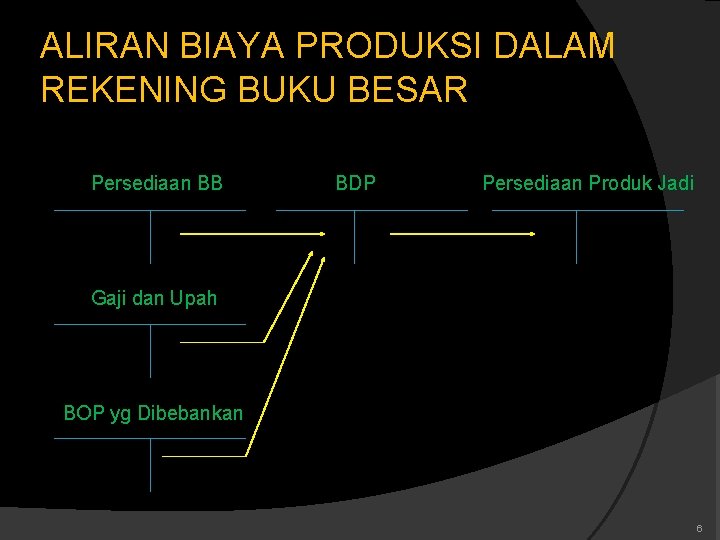 ALIRAN BIAYA PRODUKSI DALAM REKENING BUKU BESAR

Persediaan BB

BDP

Persediaan Produk Jadi

Gaji dan Upah

BOP yg Dibebankan

6